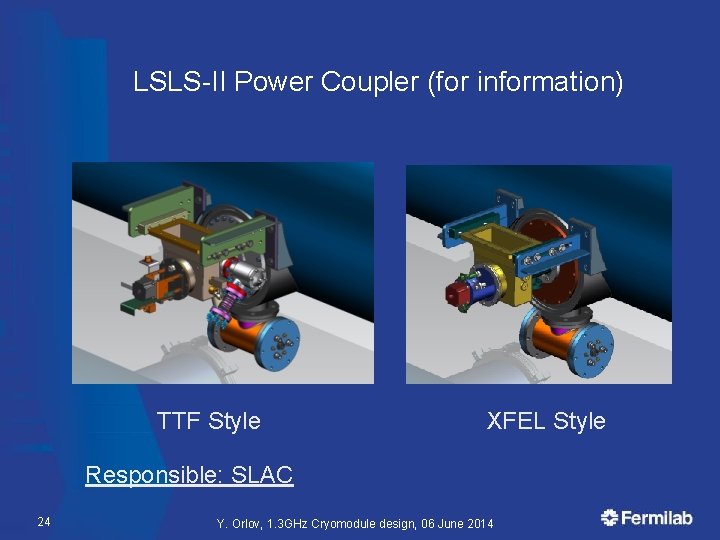 LSLS-II Power Coupler (for information)

TTF Style

XFEL Style

Responsible: SLAC

24

Y. Orlov, 1.3GHz Cryomodule design, 06 June 2014

Fermilab